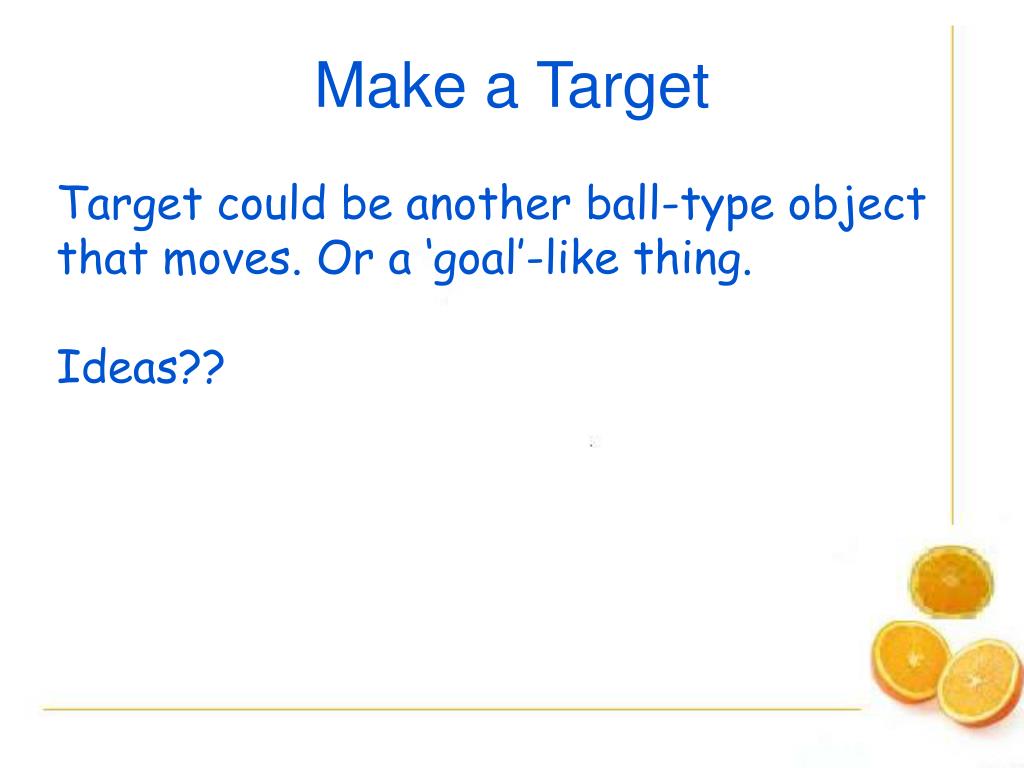 Make a Target

Target could be another ball-type object that moves. Or a ‘goal’-like thing.

Ideas??